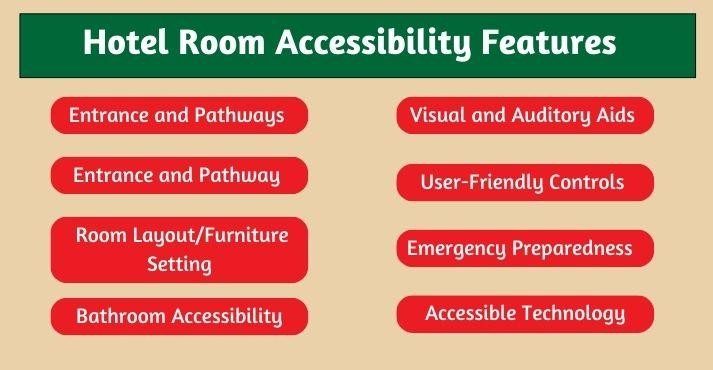 Hotel Room Accessibility Features

Entrance and Pathways

Entrance and Pathway

Room Layout/Furniture Setting

Bathroom Accessibility

Visual and Auditory Aids

User-Friendly Controls

Emergency Preparedness

Accessible Technology